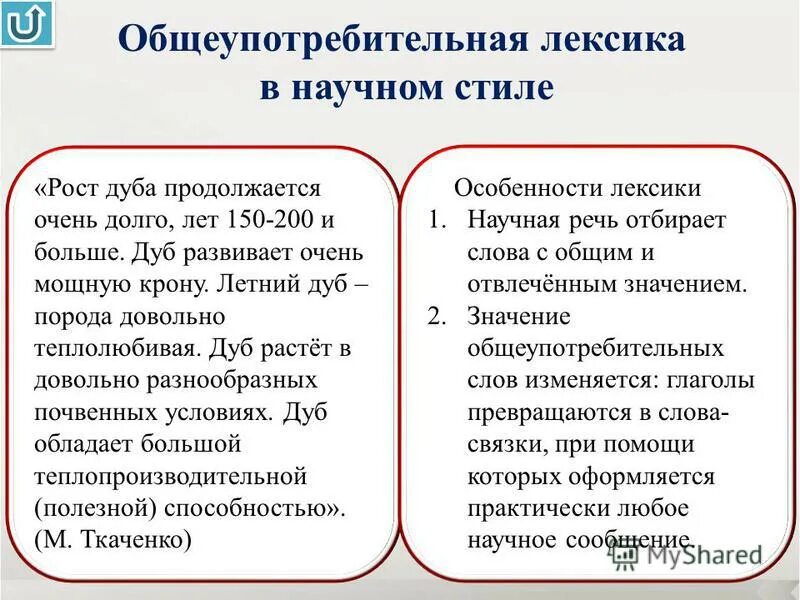 Общеупотребительная лексика в научном стиле

«Рост дуба продолжается очень долго, лет 150-200 и больше. Дуб развивает очень мощную крону. Летний дуб – порода довольно теплолюбивая. Дуб растёт в довольно разнообразных почвенных условиях. Дуб обладает большой теплопроизводительной (полезной) способностью». (М. Ткаченко)

Особенности лексики
1. Научная речь отбирает слова с общим и отвлечённым значением.
2. Значение общеупотребительных слов изменяется: глаголы превращаются в слова-связки, при помощи которых оформляется практически любое научное сообщение.

MyShared